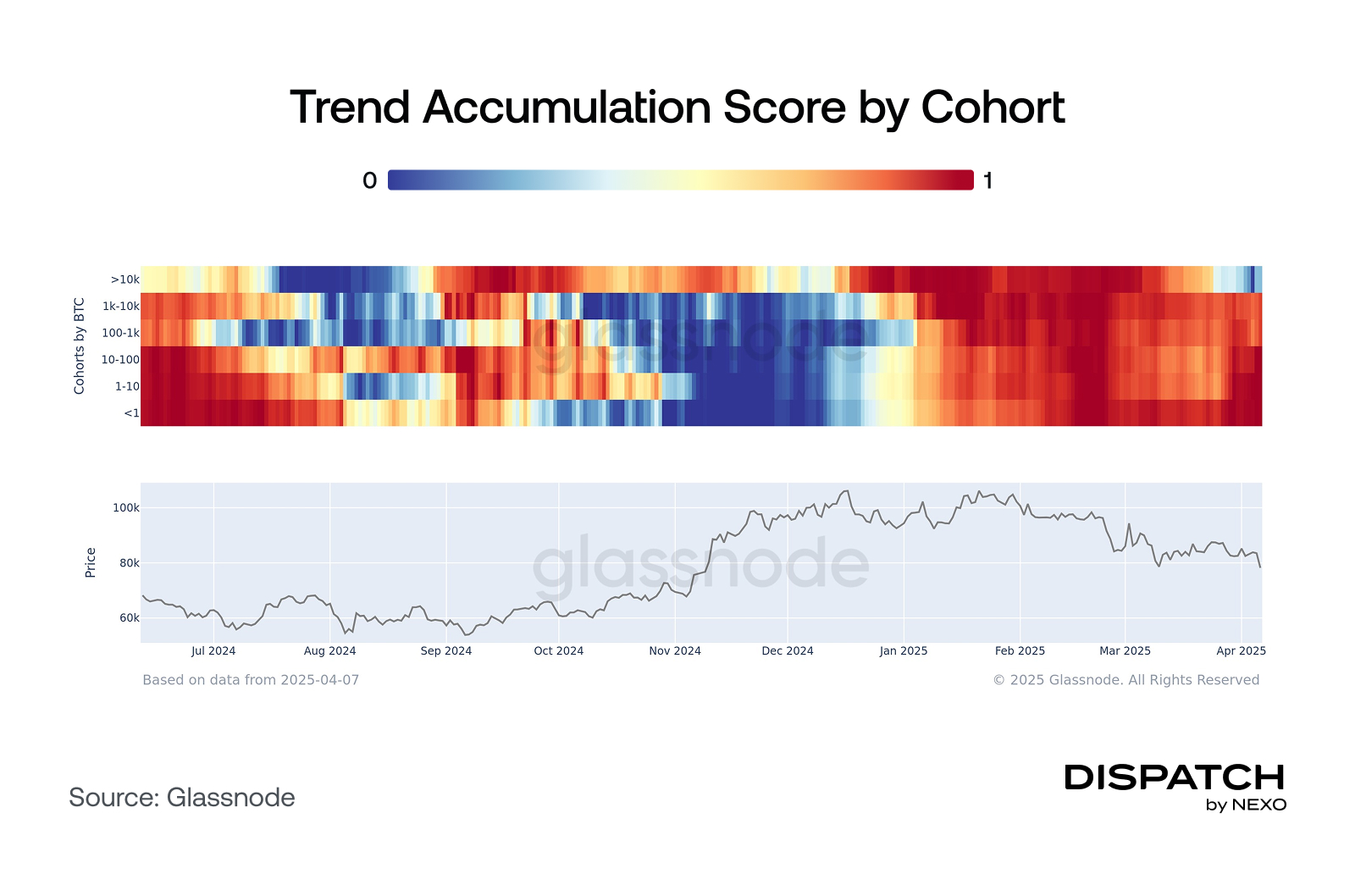 Trend Accumulation Score by Cohort

0 1

Cohorts by BTC

>10k
1k-10k
100-1k
10-100
1-10
<1

glassnode

Price

100k
80k
60k

glassnode

Jul 2024 Aug 2024 Sep 2024 Oct 2024 Nov 2024 Dec 2024 Jan 2025 Feb 2025 Mar 2025 Apr 2025

Based on data from 2025-04-07

© 2025 Glassnode. All Rights Reserved

Source: Glassnode

DISPATCH
by NEXO